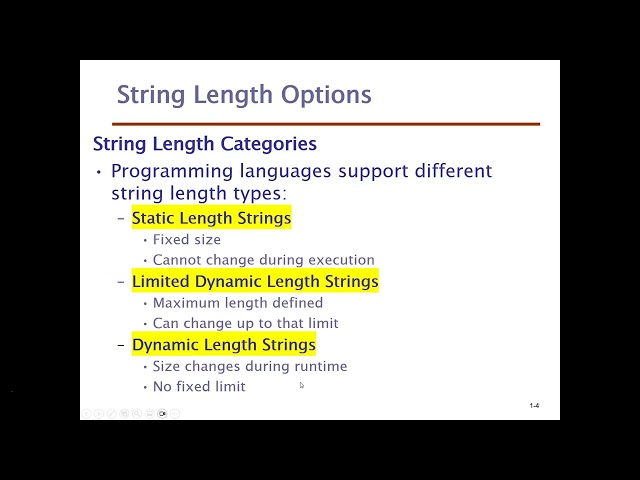 String Length Options

String Length Categories

• Programming languages support different string length types:
  – Static Length Strings
    • Fixed size
    • Cannot change during execution
  – Limited Dynamic Length Strings
    • Maximum length defined
    • Can change up to that limit
  – Dynamic Length Strings
    • Size changes during runtime
    • No fixed limit

1-4